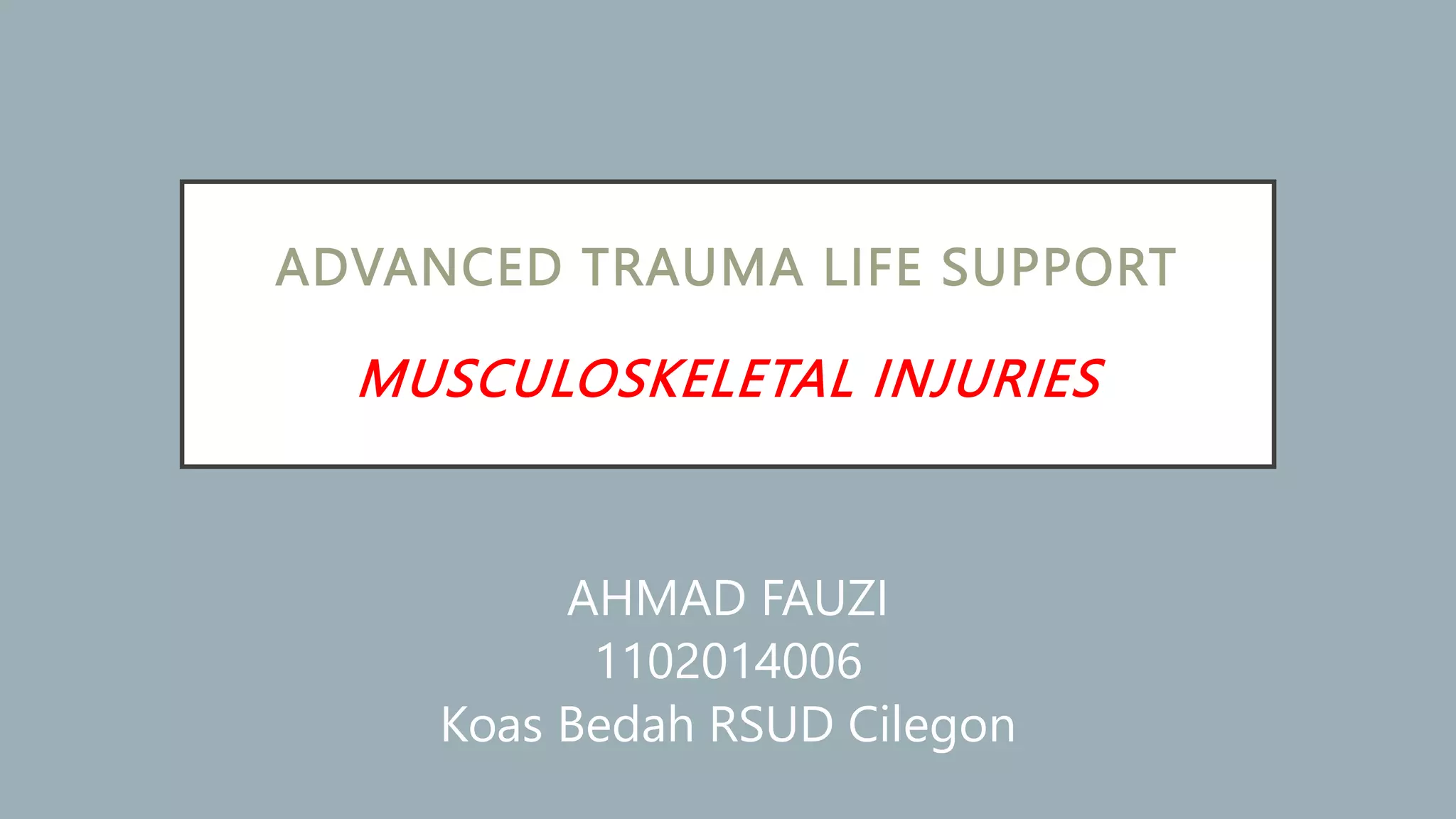 ADVANCED TRAUMA LIFE SUPPORT

MUSCULOSKELETAL INJURIES

AHMAD FAUZI
1102014006
Koas Bedah RSUD Cilegon